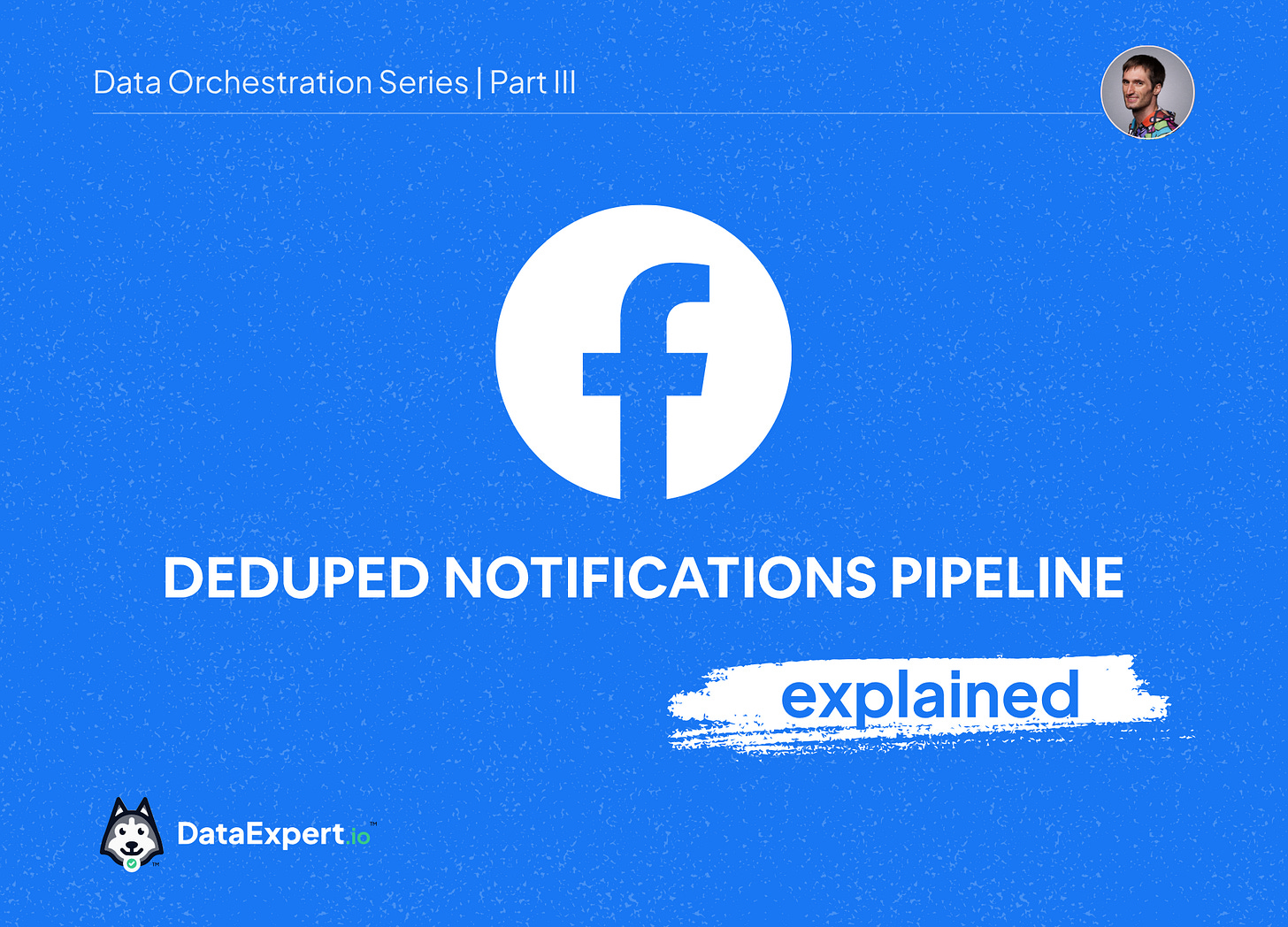 Data Orchestration Series | Part III

f

DEDUPED NOTIFICATIONS PIPELINE

explained

DataExpert.io™